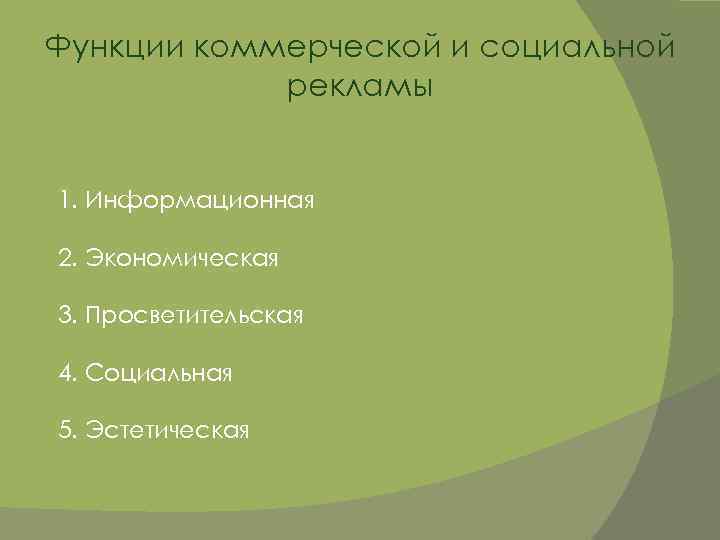 Функции коммерческой и социальной рекламы

1. Информационная

2. Экономическая

3. Просветительская

4. Социальная

5. Эстетическая